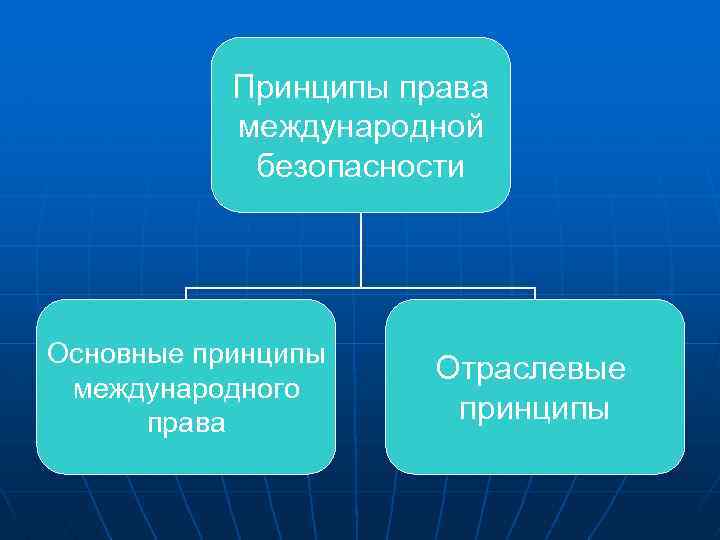 Принципы права международной безопасности

Основные принципы международного права

Отраслевые принципы